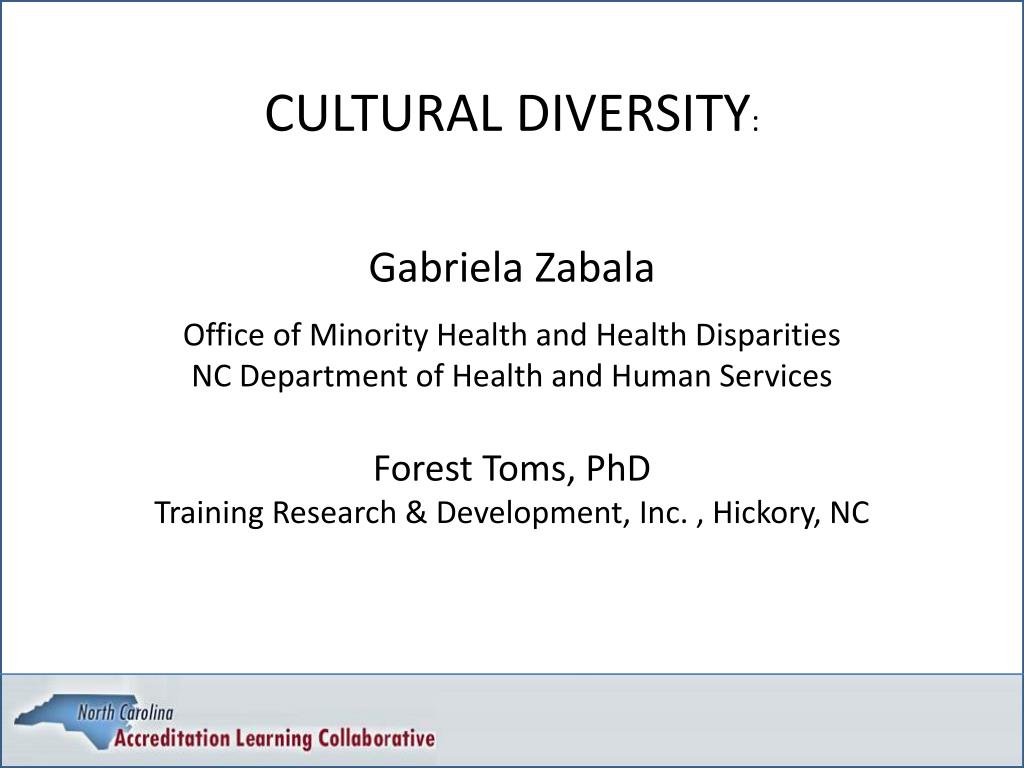 CULTURAL DIVERSITY:

Gabriela Zabala

Office of Minority Health and Health Disparities
NC Department of Health and Human Services

Forest Toms, PhD
Training Research & Development, Inc. , Hickory, NC

North Carolina
Accreditation Learning Collaborative